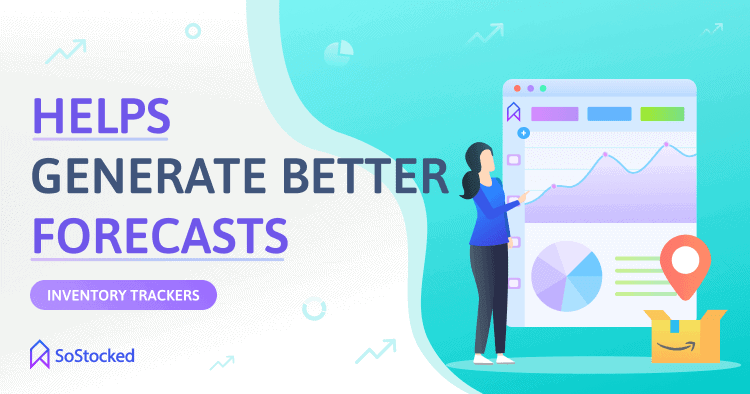 HELPS
GENERATE BETTER
FORECASTS

INVENTORY TRACKERS

SoStocked